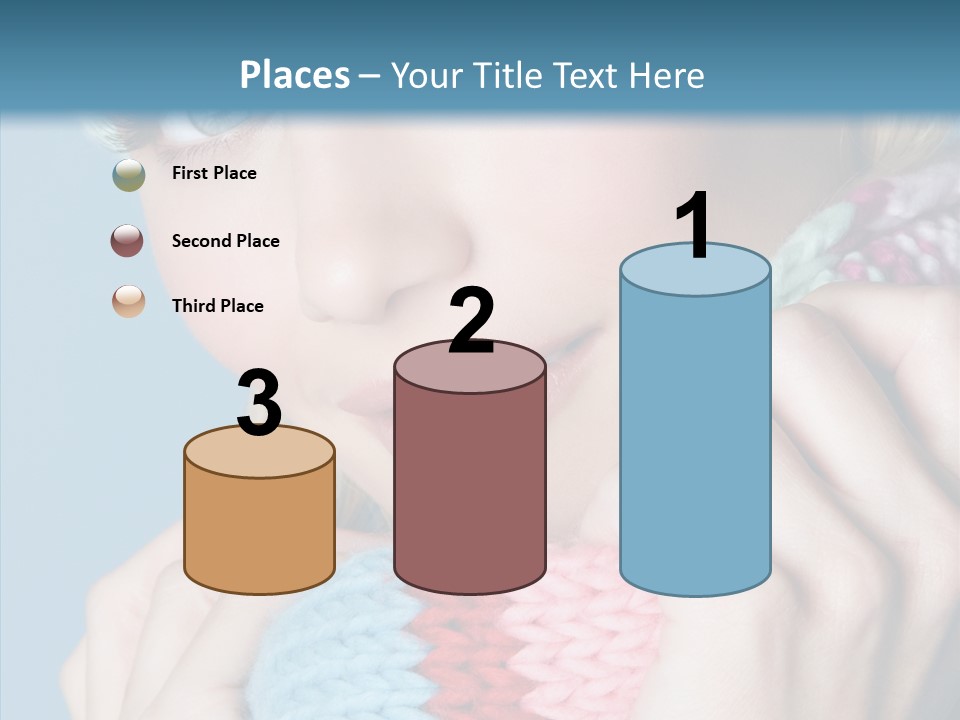 Places – Your Title Text Here

First Place

Second Place

Third Place

3

2

1